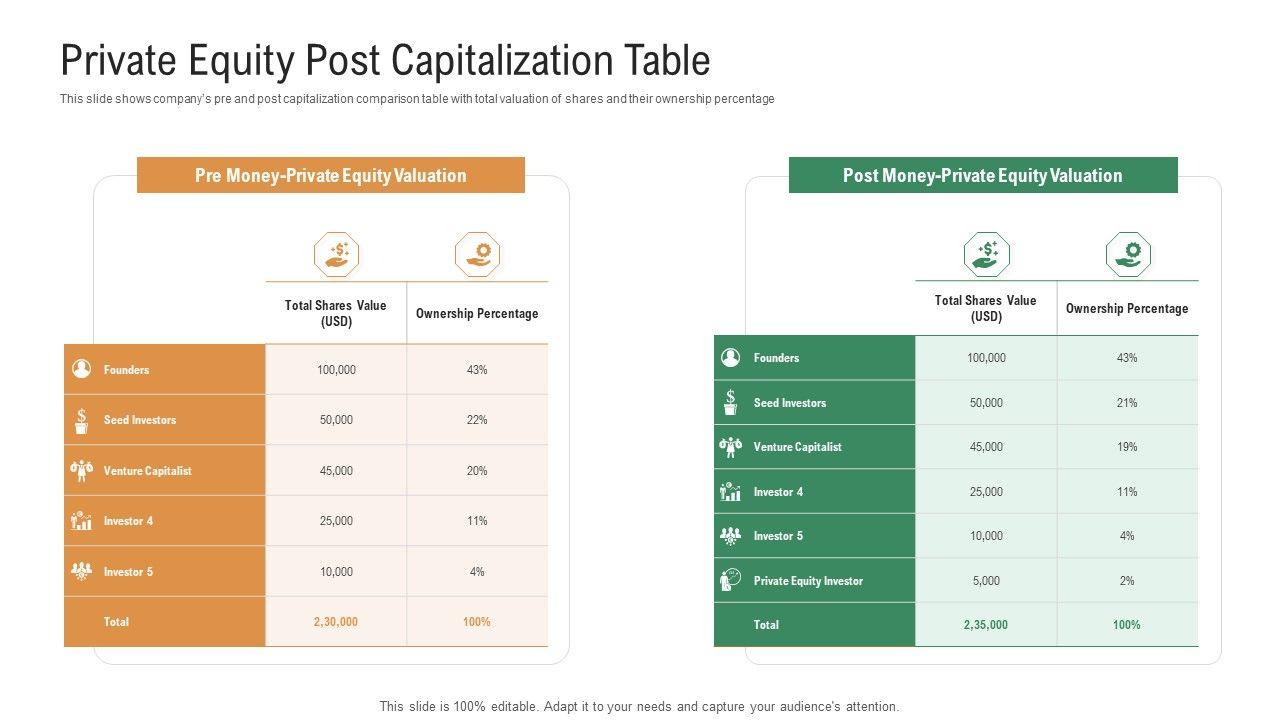 Private Equity Post Capitalization Table

This slide shows company's pre and post capitalization comparison table with total valuation of shares and their ownership percentage

Pre Money-Private Equity Valuation

| | Total Shares Value (USD) | Ownership Percentage |
|---|---|---|
| Founders | 100,000 | 43% |
| Seed Investors | 50,000 | 22% |
| Venture Capitalist | 45,000 | 20% |
| Investor 4 | 25,000 | 11% |
| Investor 5 | 10,000 | 4% |
| Total | 2,30,000 | 100% |

Post Money-Private Equity Valuation

| | Total Shares Value (USD) | Ownership Percentage |
|---|---|---|
| Founders | 100,000 | 43% |
| Seed Investors | 50,000 | 21% |
| Venture Capitalist | 45,000 | 19% |
| Investor 4 | 25,000 | 11% |
| Investor 5 | 10,000 | 4% |
| Private Equity Investor | 5,000 | 2% |
| Total | 2,35,000 | 100% |

This slide is 100% editable. Adapt it to your needs and capture your audience's attention.